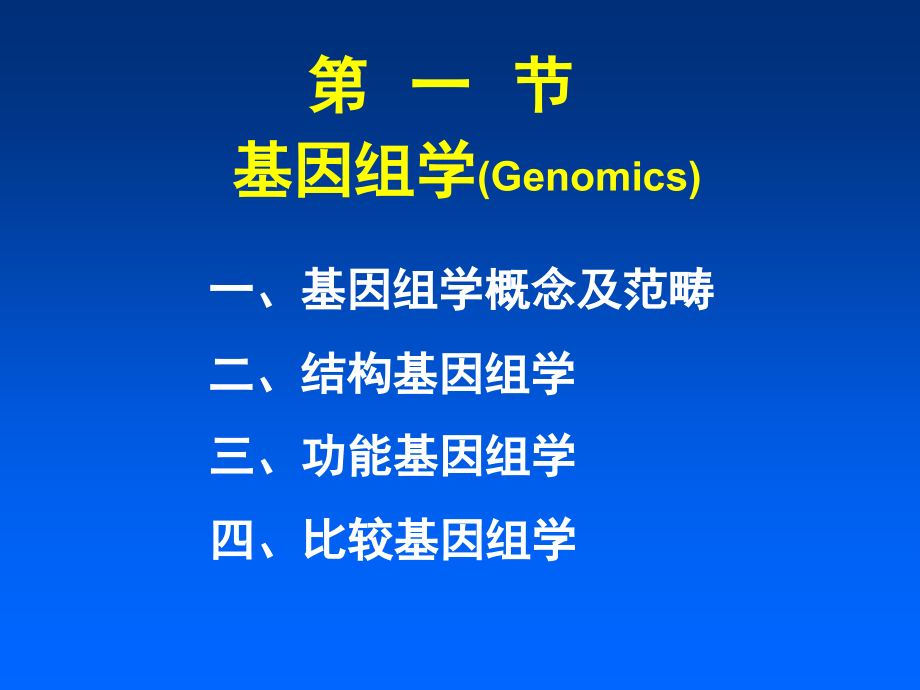 第 一 节
基因组学(Genomics)

一、基因组学概念及范畴

二、结构基因组学

三、功能基因组学

四、比较基因组学